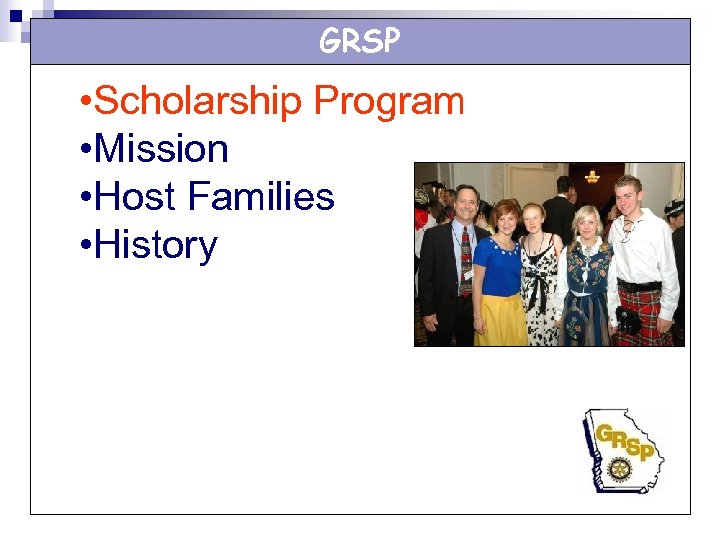 GRSP

•Scholarship Program
•Mission
•Host Families
•History

GRSP